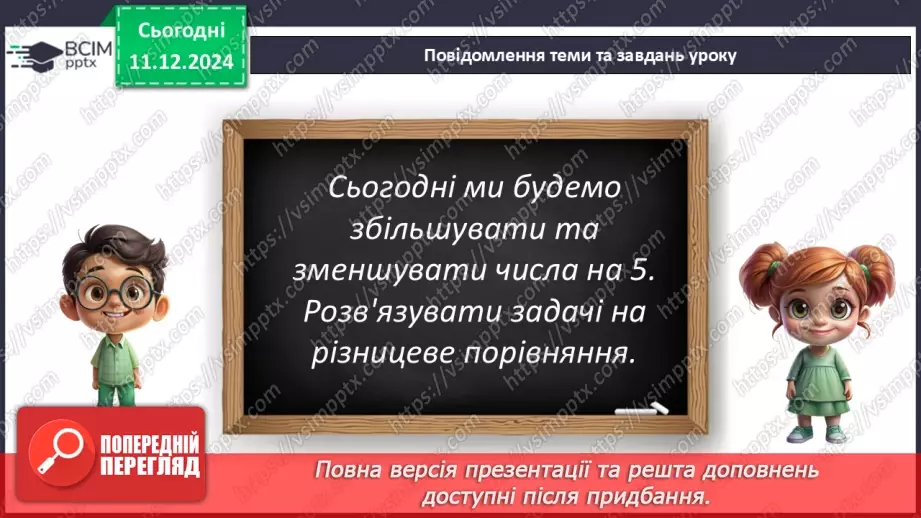 ВСІМ pptx

Сьогодні 11.12.2024

Повідомлення теми та завдань уроку

Сьогодні ми будемо збільшувати та зменшувати числа на 5. Розв'язувати задачі на різницеве порівняння.

ПОПЕРЕДНІЙ ПЕРЕГЛЯД

Повна версія презентації та решта доповнень доступні після придбання.

https://vsimpptx.com